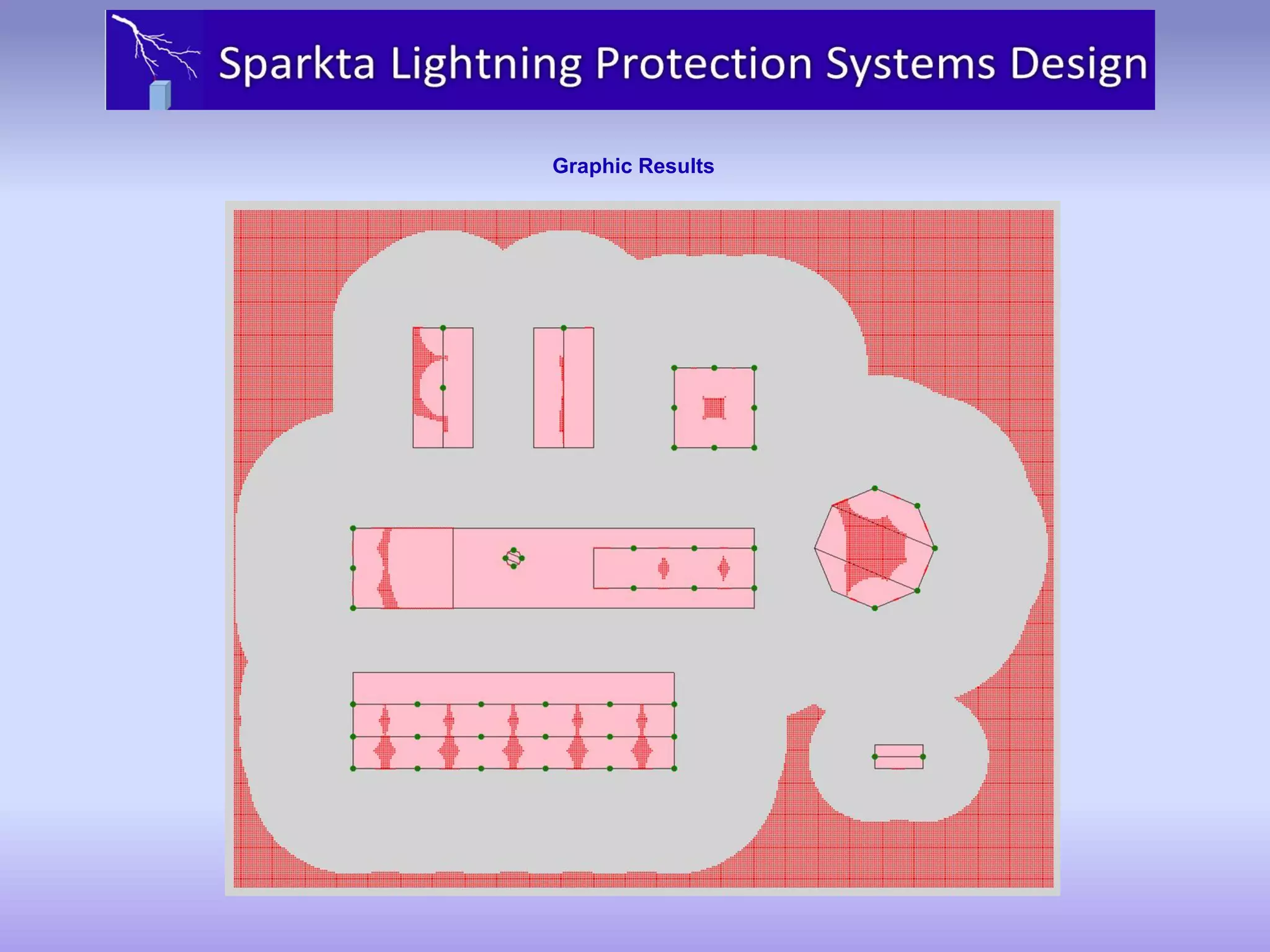 Sparkta Lightning Protection Systems Design

Graphic Results